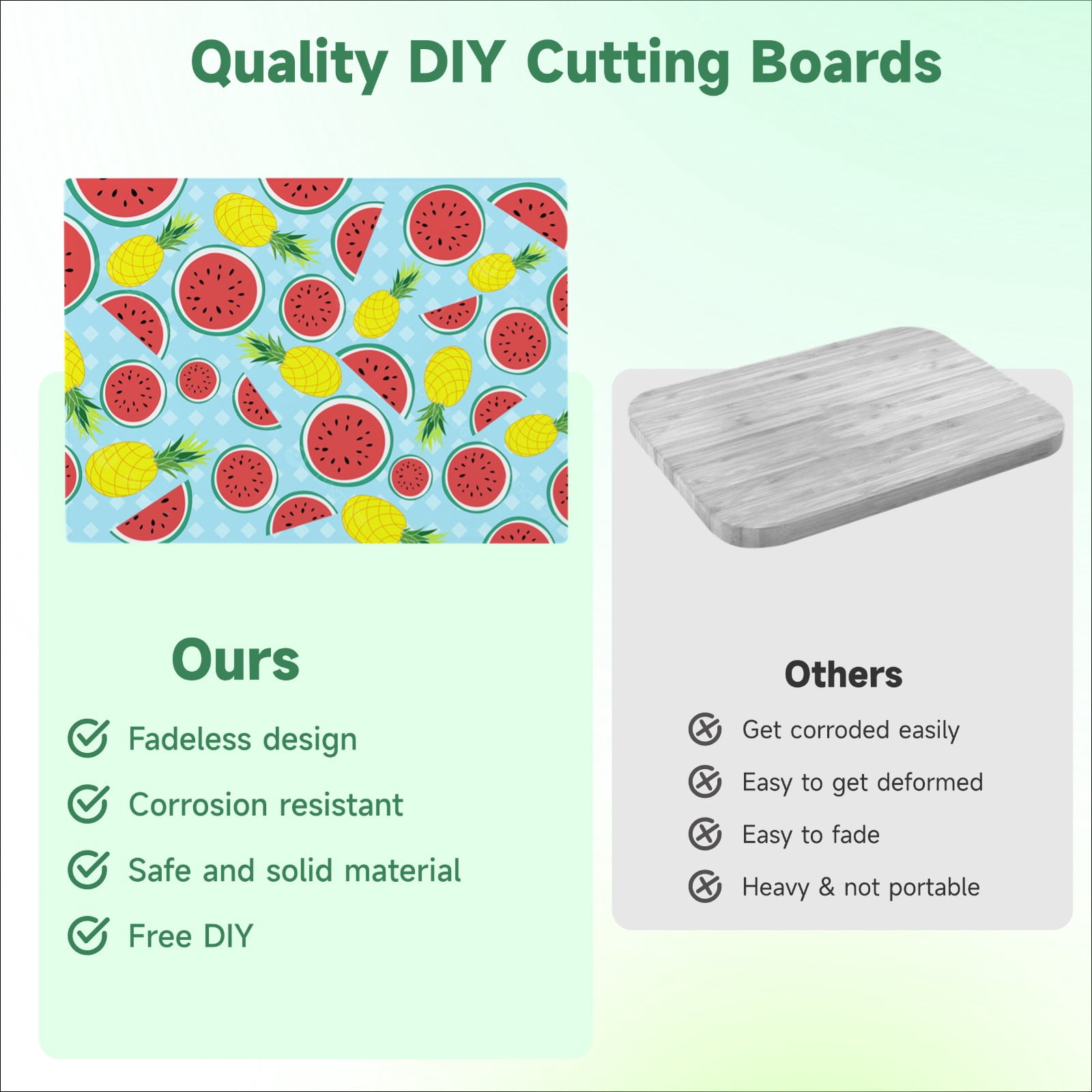 Quality DIY Cutting Boards

Ours

Fadeless design

Corrosion resistant

Safe and solid material

Free DIY

Others

Get corroded easily

Easy to get deformed

Easy to fade

Heavy & not portable